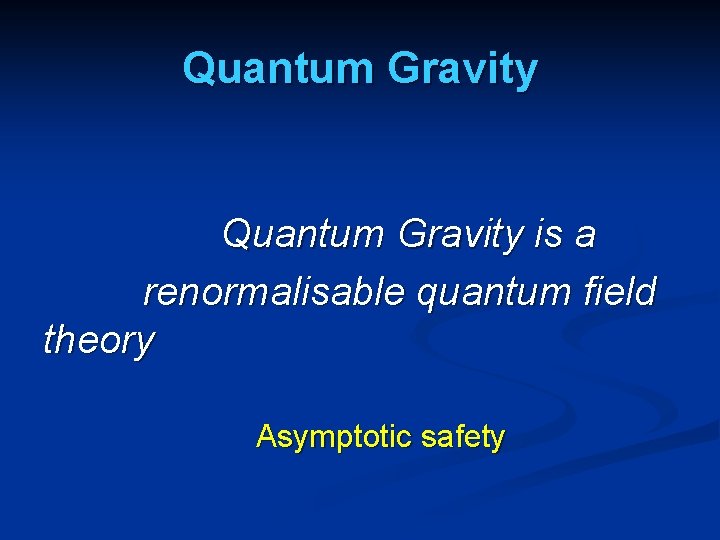 Quantum Gravity

Quantum Gravity is a renormalisable quantum field theory

Asymptotic safety